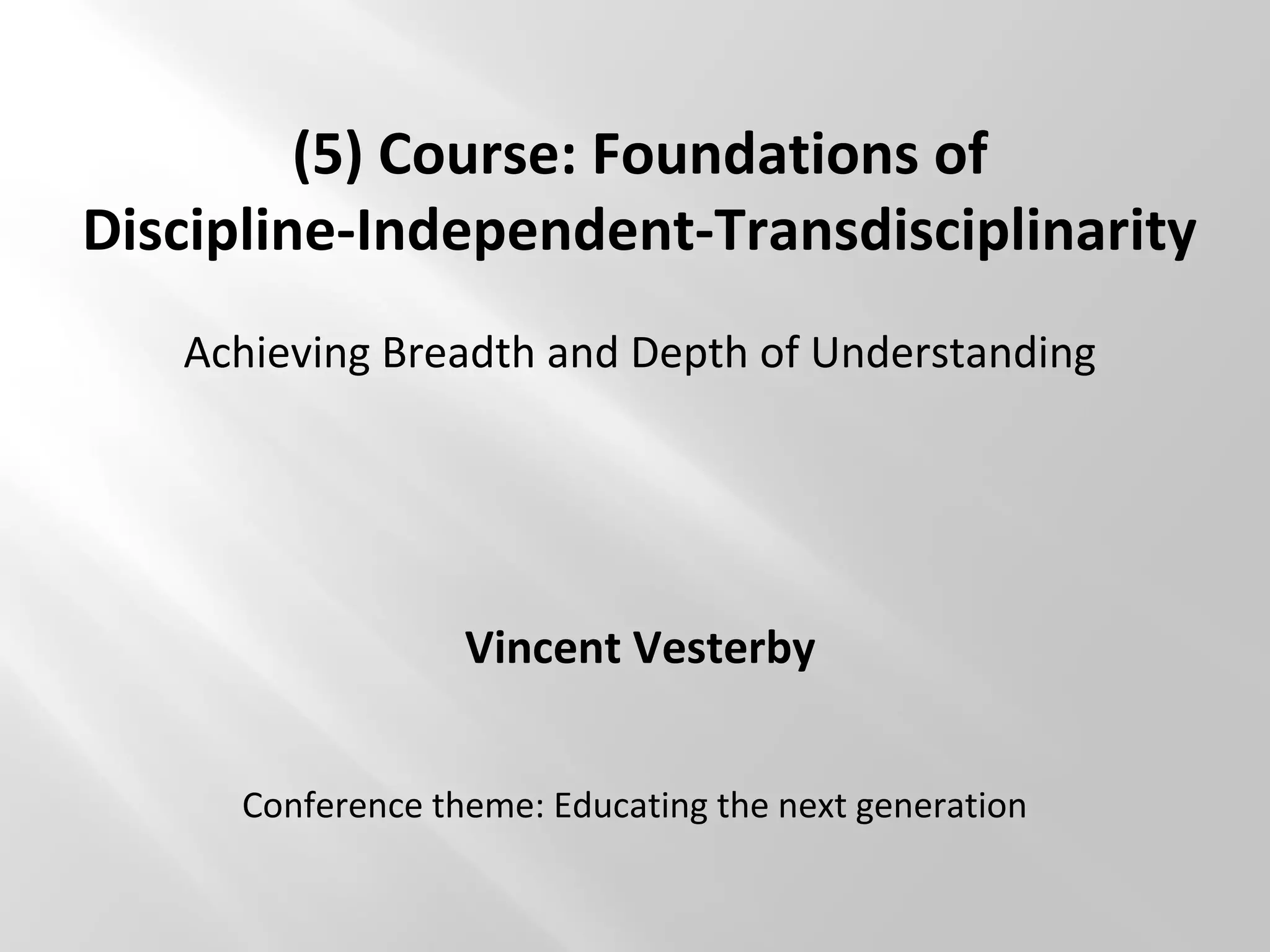 (5) Course: Foundations of Discipline-Independent-Transdisciplinarity

Achieving Breadth and Depth of Understanding

Vincent Vesterby

Conference theme: Educating the next generation